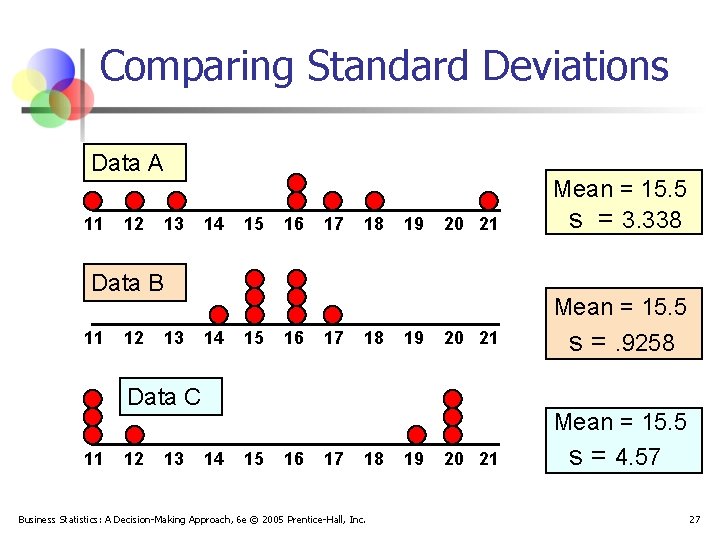 Comparing Standard Deviations

Data A

11 12 13 14 15 16 17 18 19 20 21

Mean = 15.5
s = 3.338

Data B

11 12 13 14 15 16 17 18 19 20 21

Mean = 15.5
s = .9258

Data C

11 12 13 14 15 16 17 18 19 20 21

Mean = 15.5
s = 4.57

Business Statistics: A Decision-Making Approach, 6e © 2005 Prentice-Hall, Inc.

27